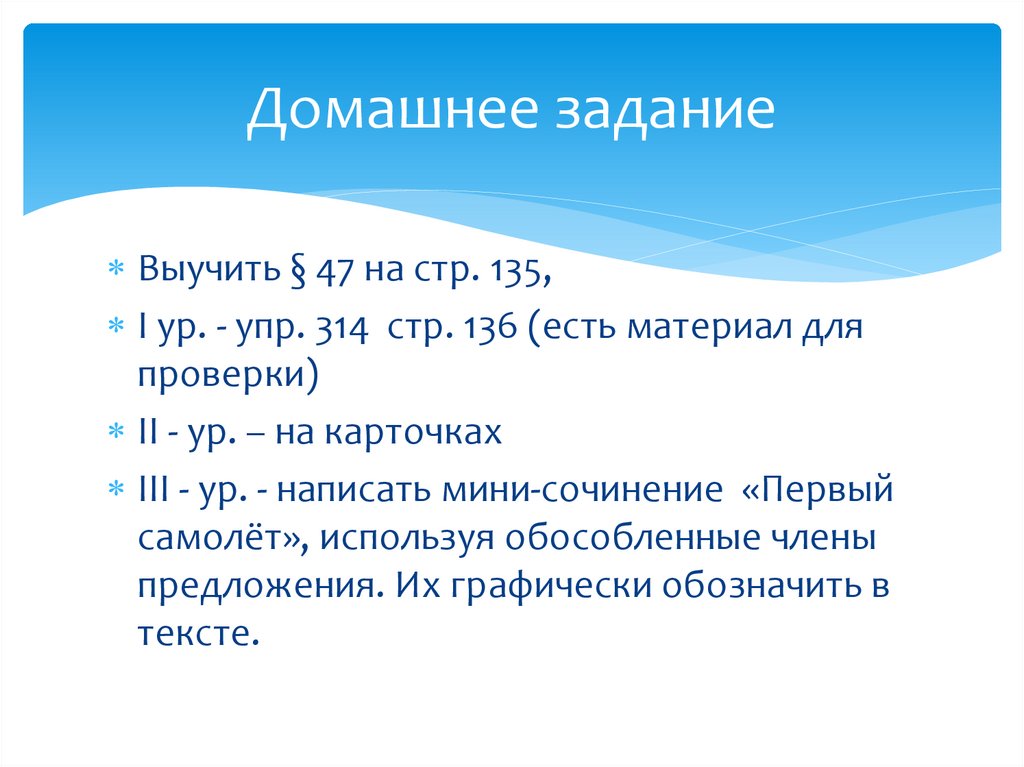 Домашнее задание

* Выучить § 47 на стр. 135,
* I ур. - упр. 314 стр. 136 (есть материал для проверки)
* II - ур. – на карточках
* III - ур. - написать мини-сочинение «Первый самолёт», используя обособленные члены предложения. Их графически обозначить в тексте.